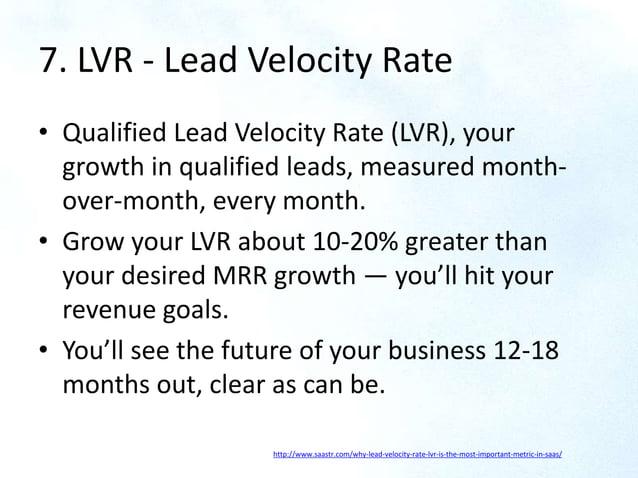 7. LVR - Lead Velocity Rate

• Qualified Lead Velocity Rate (LVR), your growth in qualified leads, measured month-over-month, every month.

• Grow your LVR about 10-20% greater than your desired MRR growth — you'll hit your revenue goals.

• You'll see the future of your business 12-18 months out, clear as can be.

http://www.saastr.com/why-lead-velocity-rate-lvr-is-the-most-important-metric-in-saas/